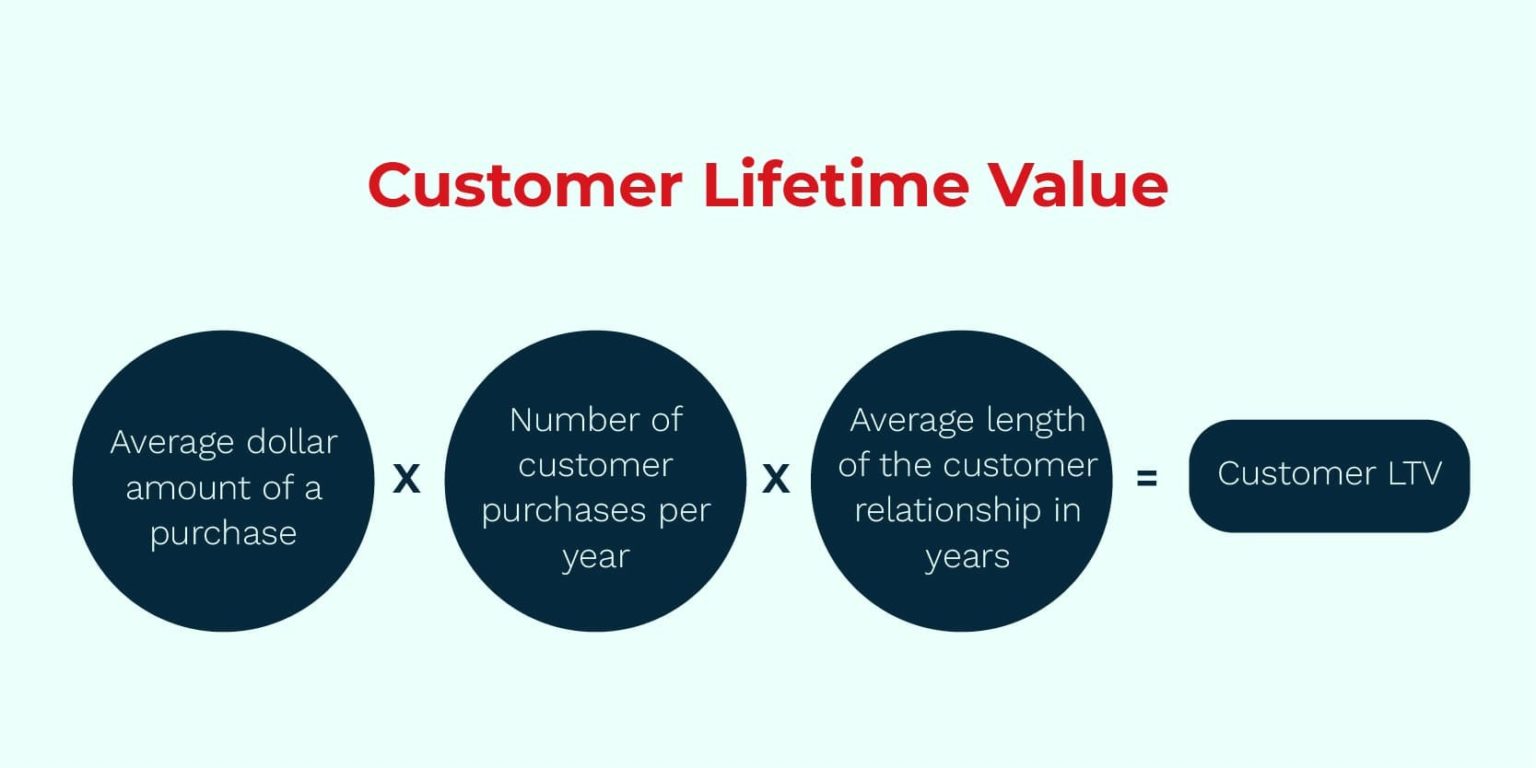 Customer Lifetime Value

Average dollar amount of a purchase

X

Number of customer purchases per year

X

Average length of the customer relationship in years

=

Customer LTV